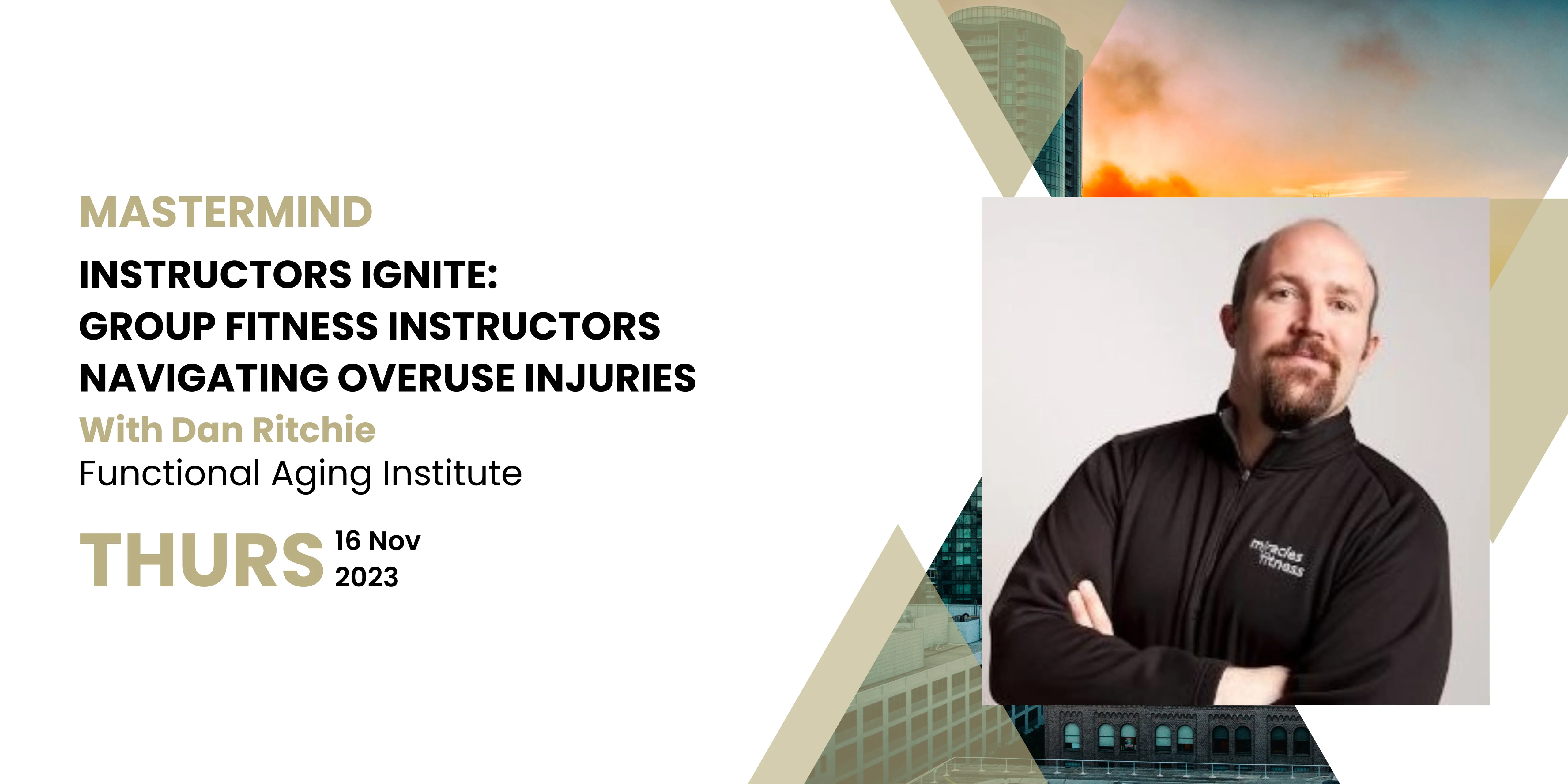 MASTERMIND

INSTRUCTORS IGNITE:
GROUP FITNESS INSTRUCTORS
NAVIGATING OVERUSE INJURIES

With Dan Ritchie

Functional Aging Institute

THURS 16 Nov 2023

miracles fitness